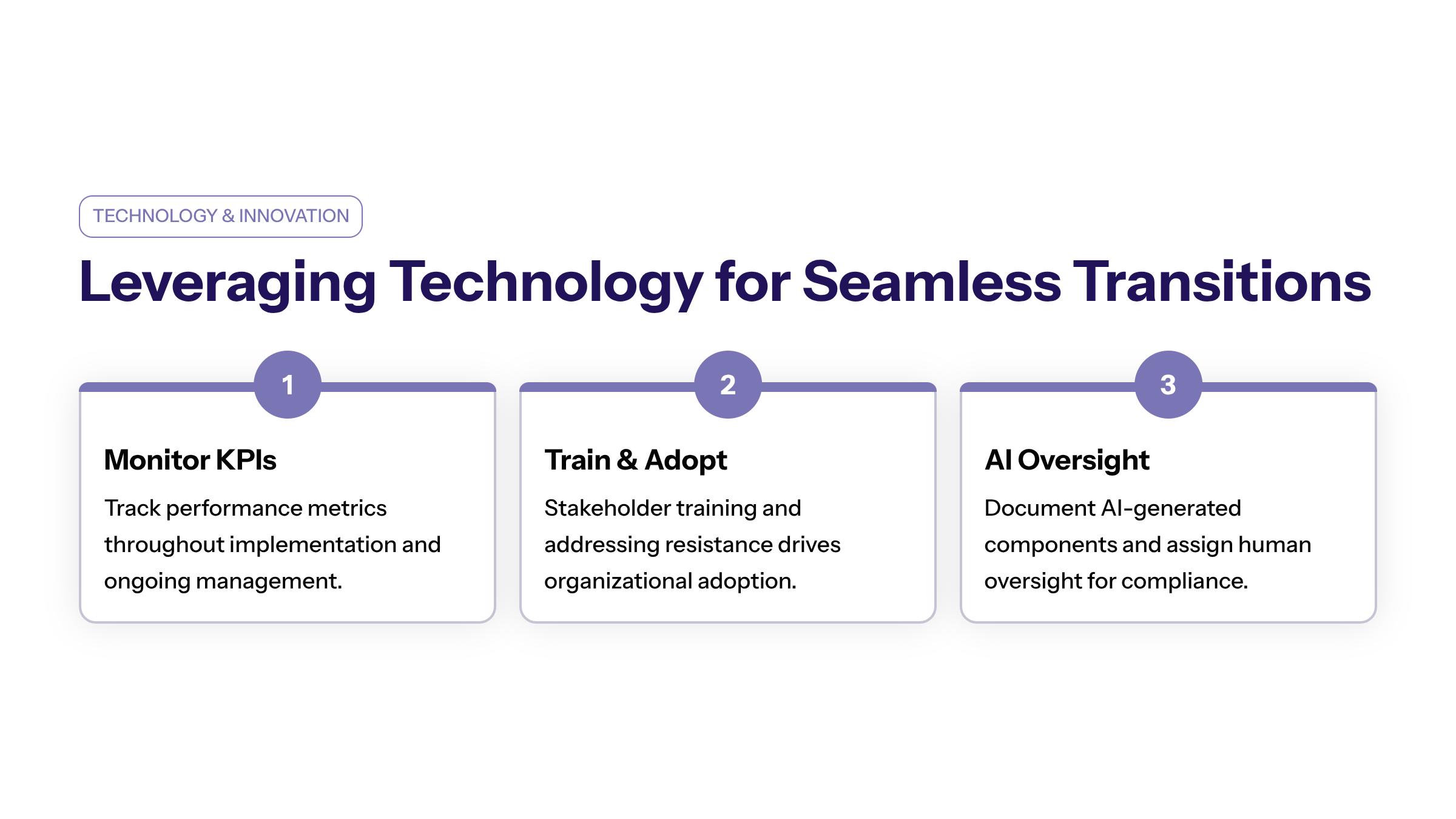 TECHNOLOGY & INNOVATION

Leveraging Technology for Seamless Transitions

1

Monitor KPIs

Track performance metrics throughout implementation and ongoing management.

2

Train & Adopt

Stakeholder training and addressing resistance drives organizational adoption.

3

AI Oversight

Document AI-generated components and assign human oversight for compliance.